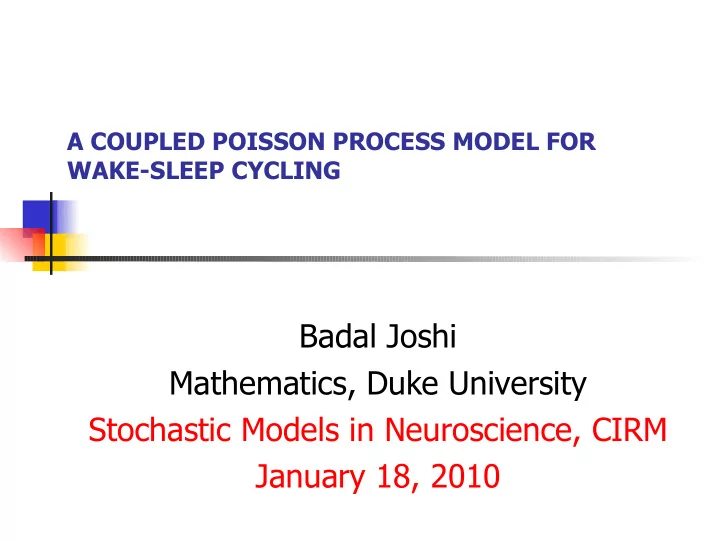 A COUPLED POISSON PROCESS MODEL FOR WAKE-SLEEP CYCLING

Badal Joshi
Mathematics, Duke University
Stochastic Models in Neuroscience, CIRM
January 18, 2010